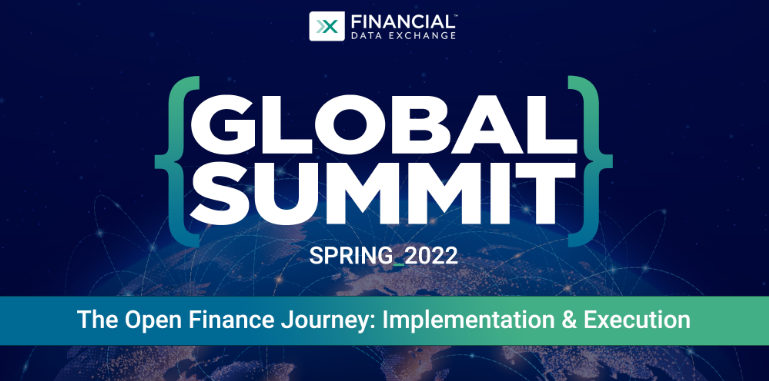 FINANCIAL™
DATA EXCHANGE

{GLOBAL SUMMIT}

SPRING_2022

The Open Finance Journey: Implementation & Execution